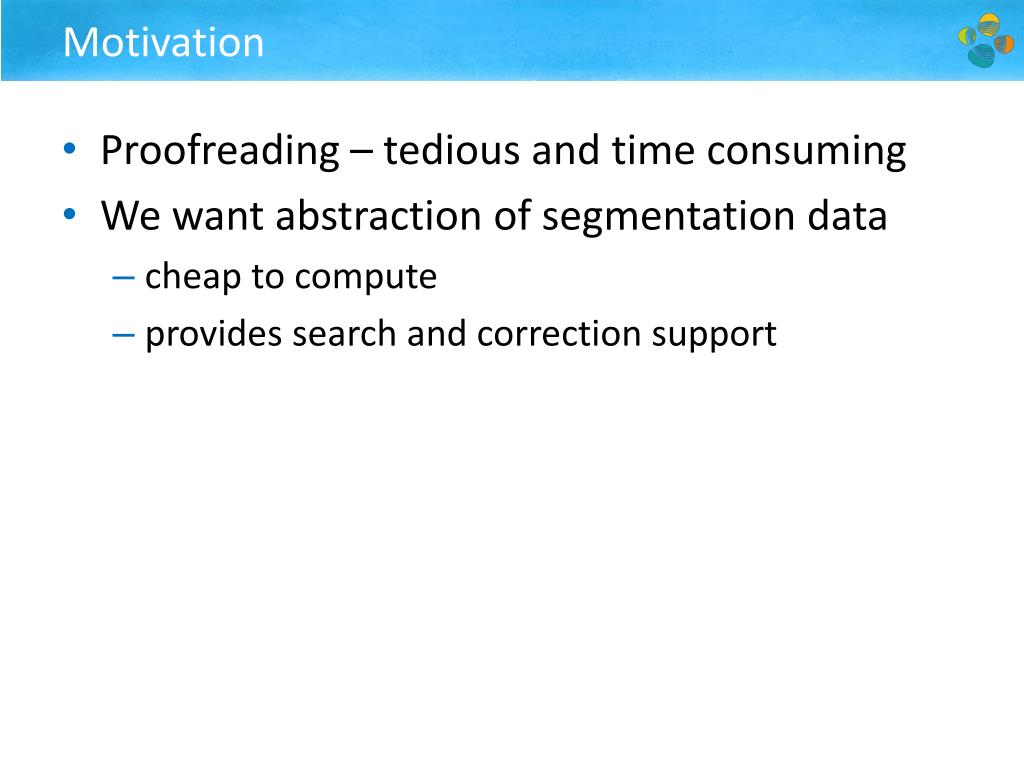 Motivation

• Proofreading – tedious and time consuming
• We want abstraction of segmentation data
– cheap to compute
– provides search and correction support